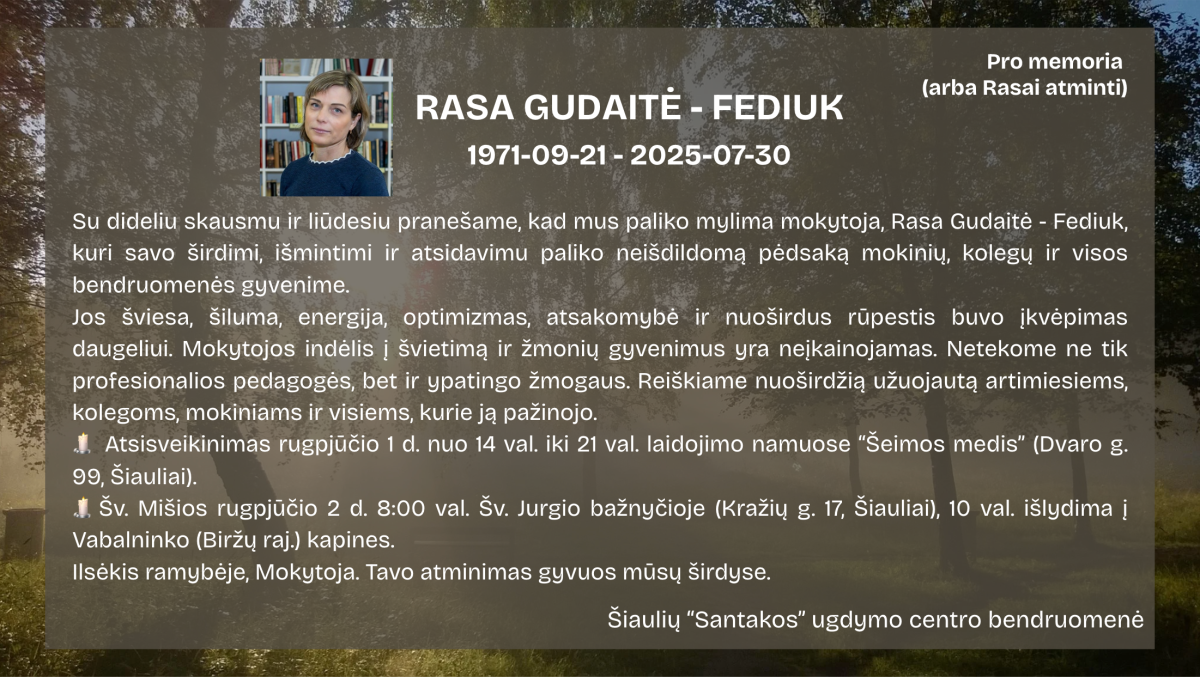 Pro memoria
(arba Rasai atminti)

RASA GUDAITĖ - FEDIUK
1971-09-21 - 2025-07-30

Su dideliu skausmu ir liūdesiu pranešame, kad mus paliko mylima mokytoja, Rasa Gudaitė - Fediuk, kuri savo širdimi, išmintimi ir atsidavimu paliko neišdildomą pėdsaką mokinių, kolegų ir visos bendruomenės gyvenime.
Jos šviesa, šiluma, energija, optimizmas, atsakomybė ir nuoširdus rūpestis buvo įkvėpimas daugeliui. Mokytojos indėlis į švietimą ir žmonių gyvenimus yra neįkainojamas. Netekome ne tik profesionalios pedagogės, bet ir ypatingo žmogaus. Reiškiame nuoširdžią užuojautą artimiesiems, kolegoms, mokiniams ir visiems, kurie ją pažinojo.
Atsisveikinimas rugpjūčio 1 d. nuo 14 val. iki 21 val. laidojimo namuose “Šeimos medis” (Dvaro g. 99, Šiauliai).
Šv. Mišios rugpjūčio 2 d. 8:00 val. Šv. Jurgio bažnyčioje (Kražių g. 17, Šiauliai), 10 val. išlydima į Vabalninko (Biržų raj.) kapines.
Ilsėkis ramybėje, Mokytoja. Tavo atminimas gyvuos mūsų širdyse.

Šiaulių “Santakos” ugdymo centro bendruomenė